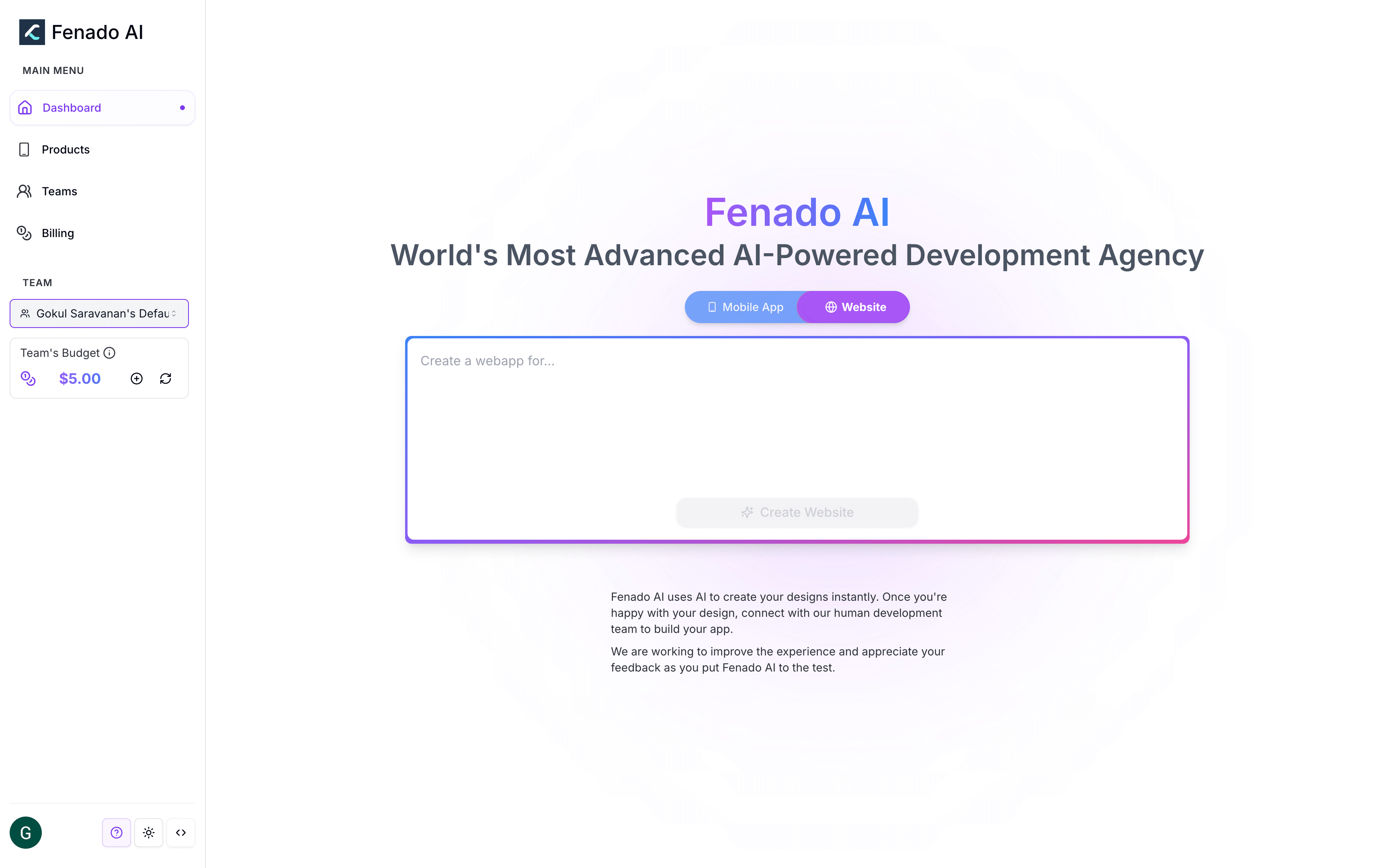 Fenado AI

MAIN MENU

Dashboard

Products

Teams

Billing

TEAM

Gokul Saravanan's Defau

Team's Budget

$5.00

G

Fenado AI

World's Most Advanced AI-Powered Development Agency

Mobile App

Website

Create a webapp for...

Create Website

Fenado AI uses AI to create your designs instantly. Once you're happy with your design, connect with our human development team to build your app.

We are working to improve the experience and appreciate your feedback as you put Fenado AI to the test.